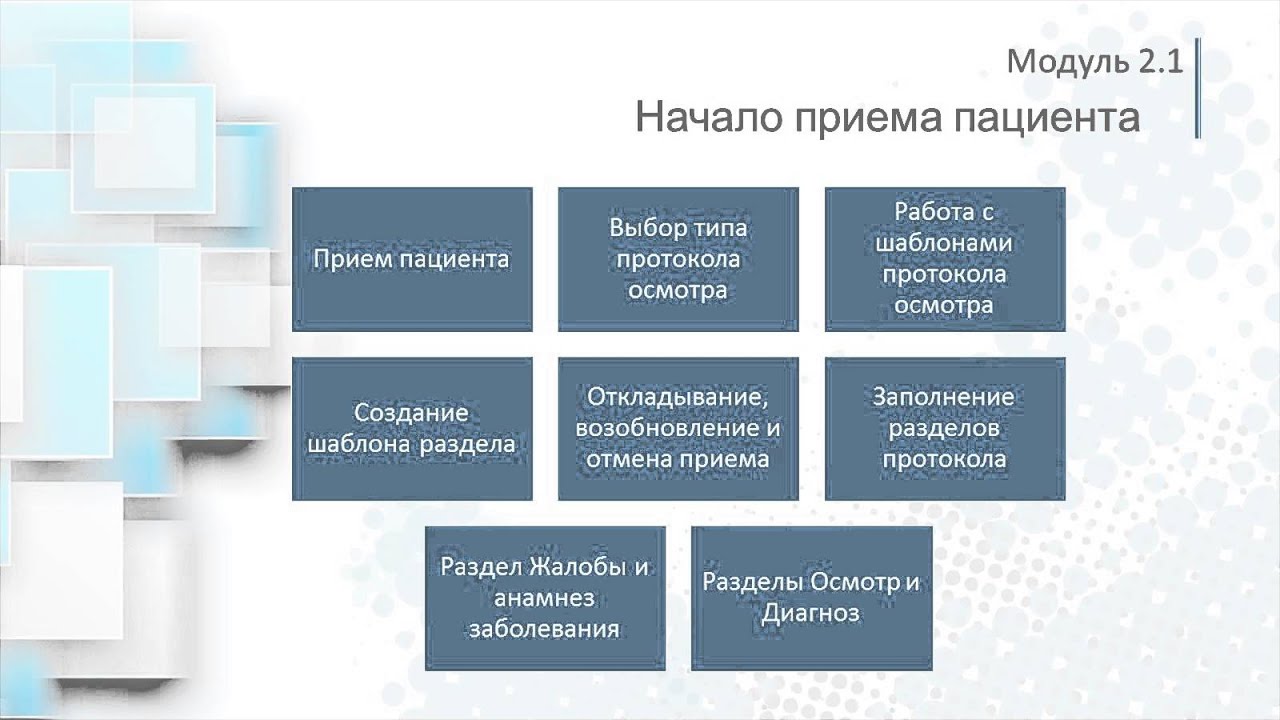 Модуль 2.1

Начало приема пациента

Прием пациента

Выбор типа протокола осмотра

Работа с шаблонами протокола осмотра

Создание шаблона раздела

Откладывание, возобновление и отмена приема

Заполнение разделов протокола

Раздел Жалобы и анамнез заболевания

Разделы Осмотр и Диагноз